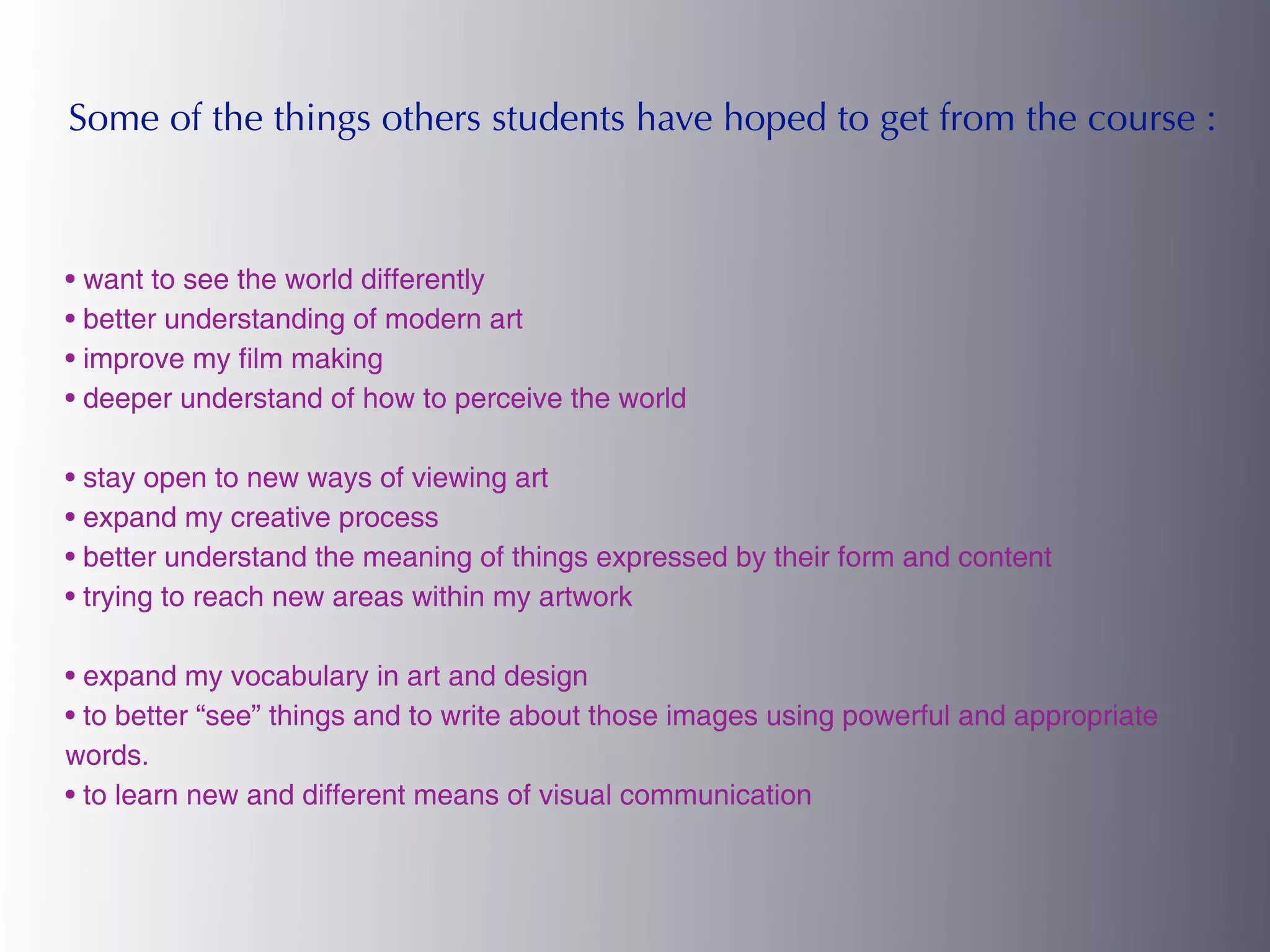 Some of the things others students have hoped to get from the course :

• want to see the world differently
• better understanding of modern art
• improve my film making
• deeper understand of how to perceive the world

• stay open to new ways of viewing art
• expand my creative process
• better understand the meaning of things expressed by their form and content
• trying to reach new areas within my artwork

• expand my vocabulary in art and design
• to better “see” things and to write about those images using powerful and appropriate words.
• to learn new and different means of visual communication